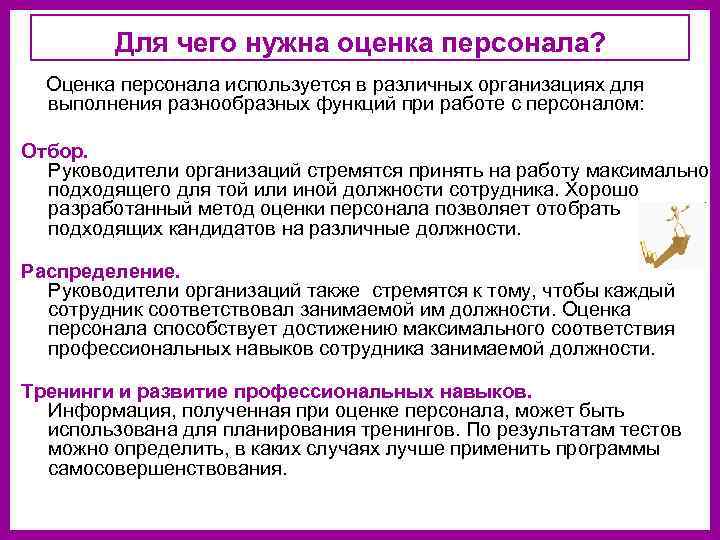 Для чего нужна оценка персонала?

Оценка персонала используется в различных организациях для выполнения разнообразных функций при работе с персоналом:

Отбор.
Руководители организаций стремятся принять на работу максимально подходящего для той или иной должности сотрудника. Хорошо разработанный метод оценки персонала позволяет отобрать подходящих кандидатов на различные должности.

Распределение.
Руководители организаций также стремятся к тому, чтобы каждый сотрудник соответствовал занимаемой им должности. Оценка персонала способствует достижению максимального соответствия профессиональных навыков сотрудника занимаемой должности.

Тренинги и развитие профессиональных навыков.
Информация, полученная при оценке персонала, может быть использована для планирования тренингов. По результатам тестов можно определить, в каких случаях лучше применить программы самосовершенствования.